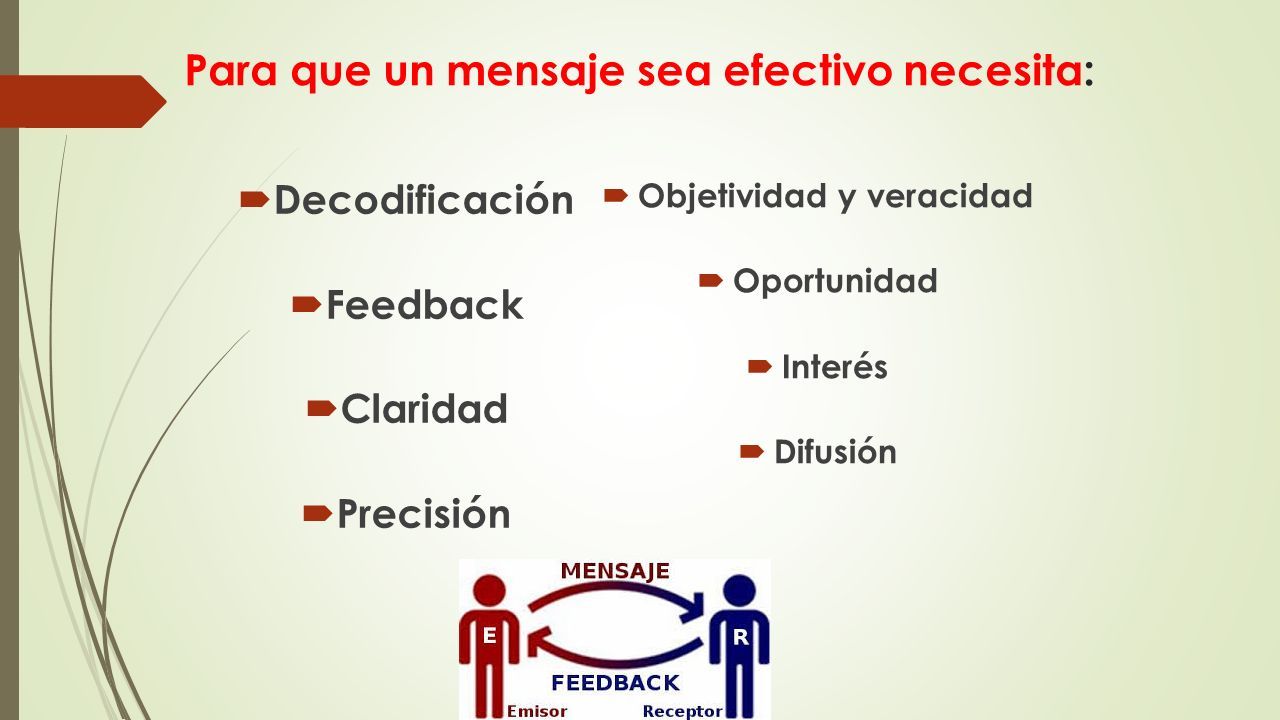 Para que un mensaje sea efectivo necesita:

Decodificación

Feedback

Claridad

Precisión

Objetividad y veracidad

Oportunidad

Interés

Difusión

MENSAJE

E

R

FEEDBACK

Emisor

Receptor